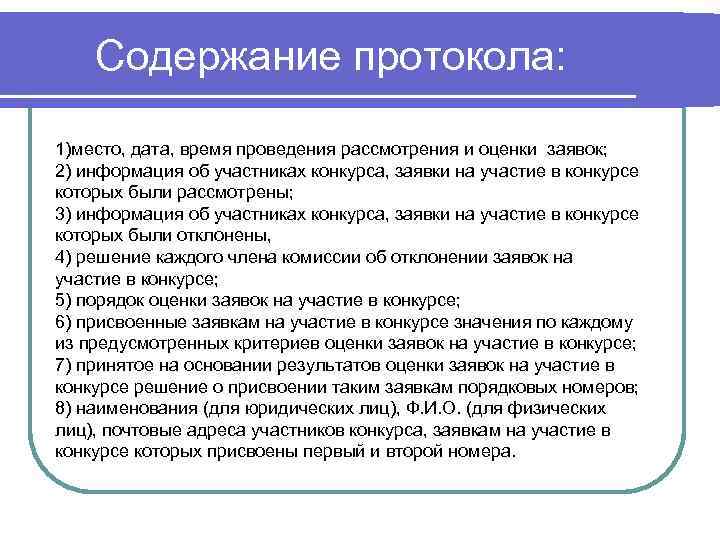 Содержание протокола:

1)место, дата, время проведения рассмотрения и оценки заявок;
2) информация об участниках конкурса, заявки на участие в конкурсе которых были рассмотрены;
3) информация об участниках конкурса, заявки на участие в конкурсе которых были отклонены,
4) решение каждого члена комиссии об отклонении заявок на участие в конкурсе;
5) порядок оценки заявок на участие в конкурсе;
6) присвоенные заявкам на участие в конкурсе значения по каждому из предусмотренных критериев оценки заявок на участие в конкурсе;
7) принятое на основании результатов оценки заявок на участие в конкурсе решение о присвоении таким заявкам порядковых номеров;
8) наименования (для юридических лиц), Ф.И.О. (для физических лиц), почтовые адреса участников конкурса, заявкам на участие в конкурсе которых присвоены первый и второй номера.